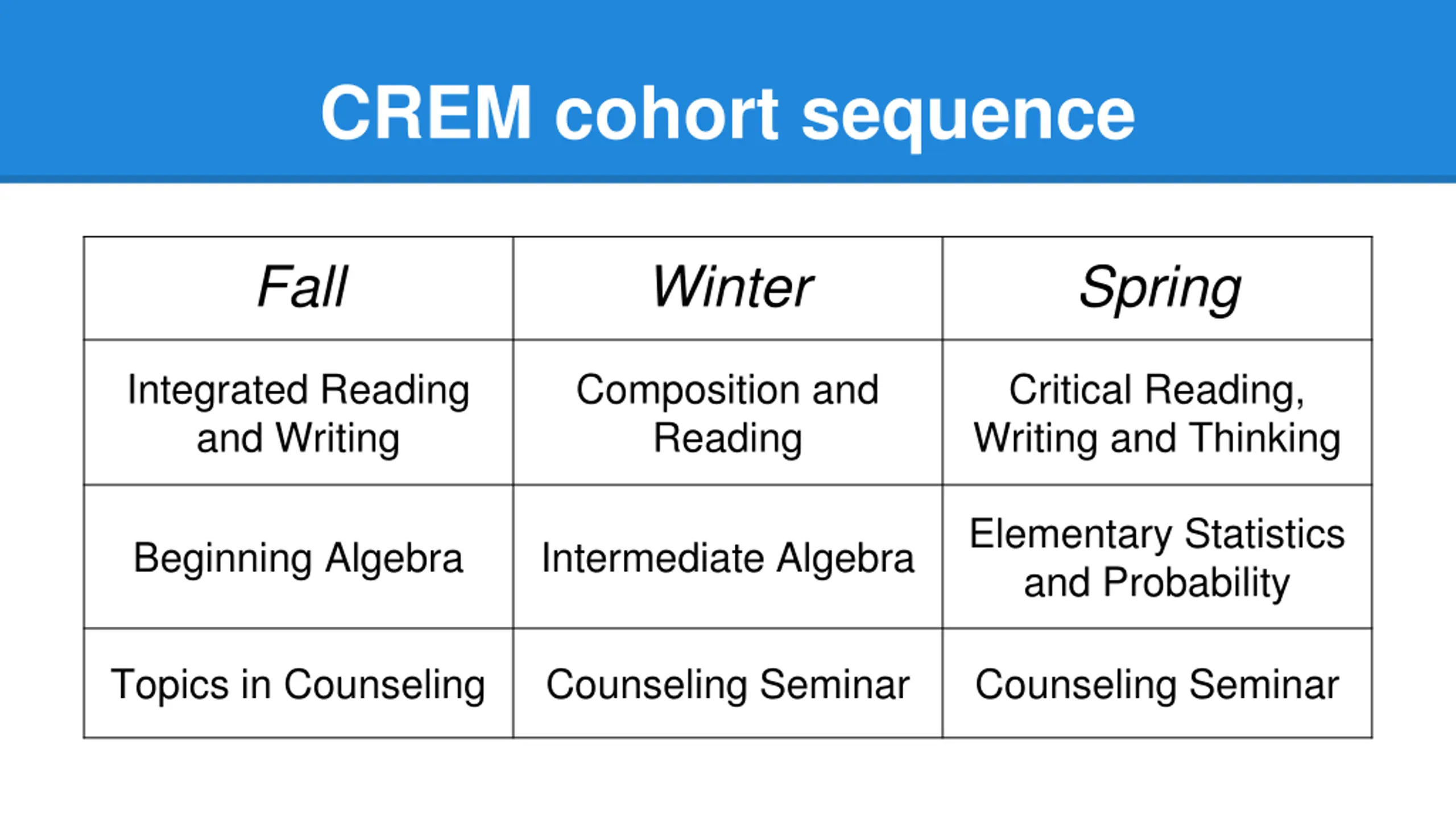 CREM cohort sequence

| Fall | Winter | Spring |
|---|---|---|
| Integrated Reading and Writing | Composition and Reading | Critical Reading, Writing and Thinking |
| Beginning Algebra | Intermediate Algebra | Elementary Statistics and Probability |
| Topics in Counseling | Counseling Seminar | Counseling Seminar |